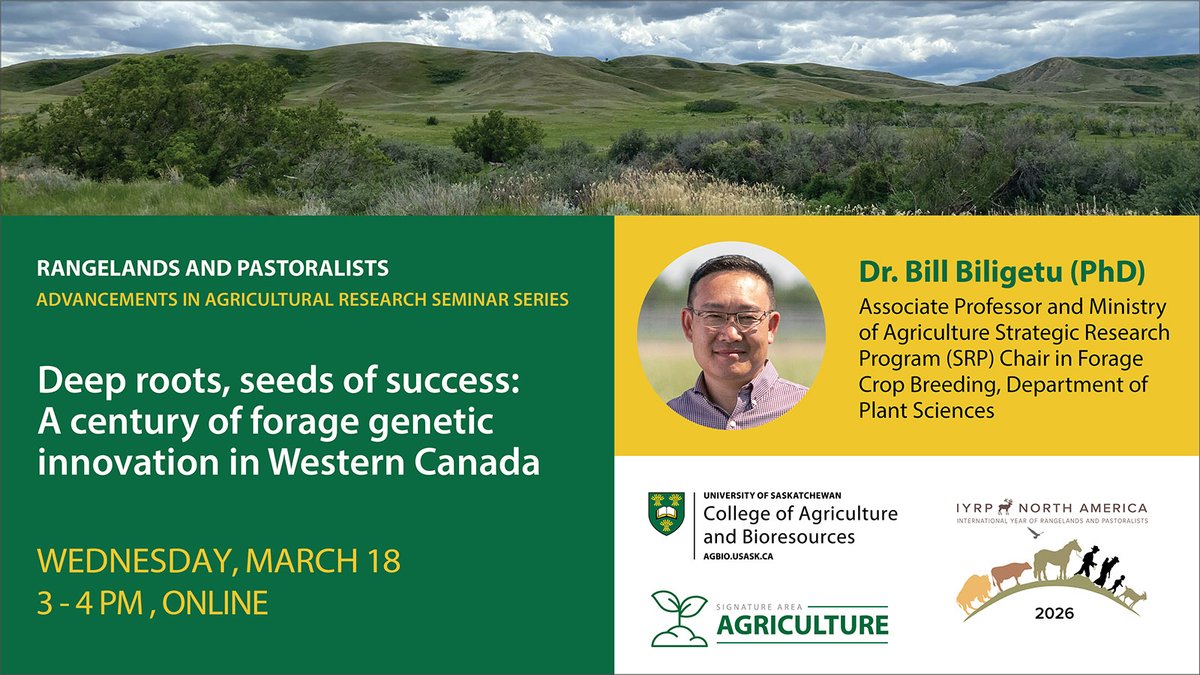 RANGELANDS AND PASTORALISTS
ADVANCEMENTS IN AGRICULTURAL RESEARCH SEMINAR SERIES

Deep roots, seeds of success: A century of forage genetic innovation in Western Canada

WEDNESDAY, MARCH 18
3 - 4 PM , ONLINE

Dr. Bill Biligetu (PhD)
Associate Professor and Ministry of Agriculture Strategic Research Program (SRP) Chair in Forage Crop Breeding, Department of Plant Sciences

UNIVERSITY OF SASKATCHEWAN
College of Agriculture and Bioresources
AGBIO.USASK.CA

SIGNATURE AREA
AGRICULTURE

IYRP NORTH AMERICA
INTERNATIONAL YEAR OF RANGELANDS AND PASTORALISTS
2026